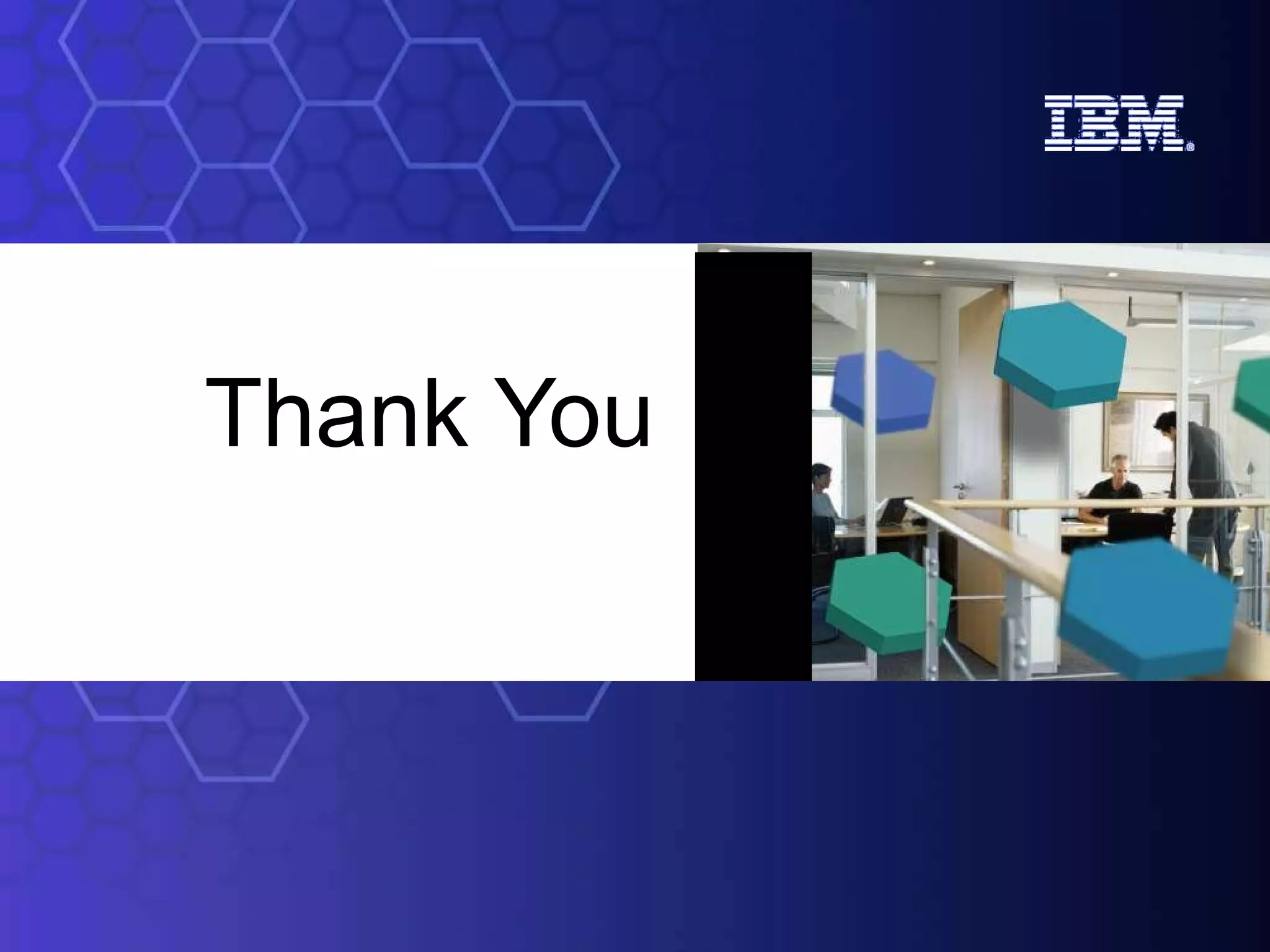 IBM®

Thank You